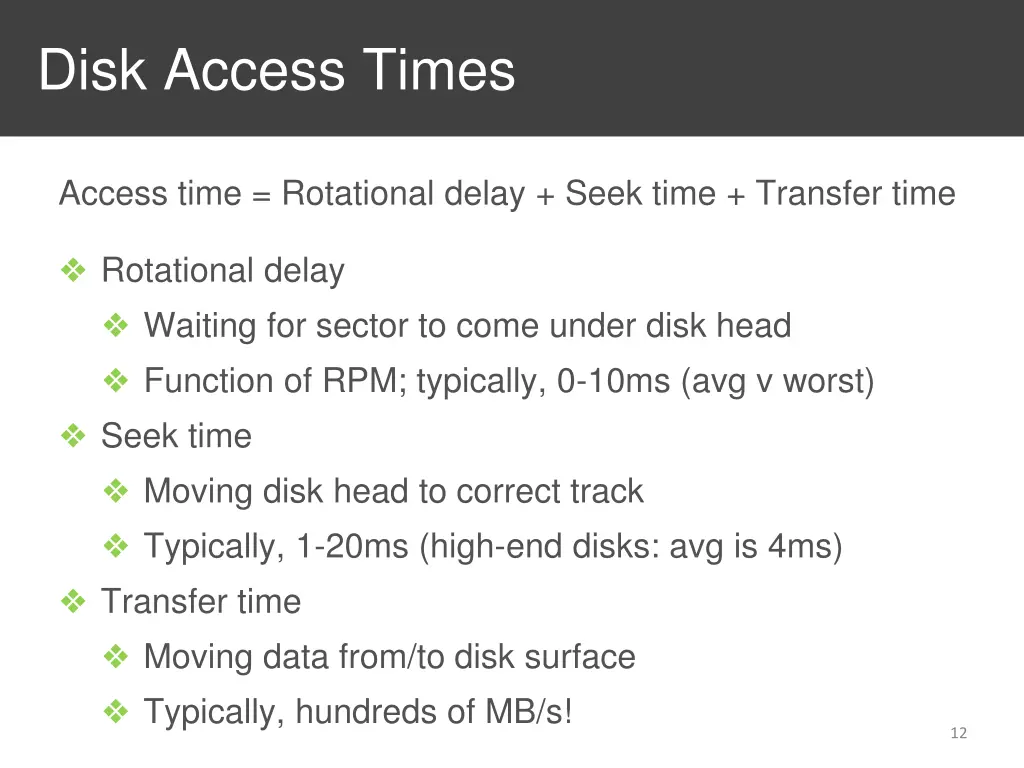 Disk Access Times

Access time = Rotational delay + Seek time + Transfer time

❖ Rotational delay
❖ Waiting for sector to come under disk head
❖ Function of RPM; typically, 0-10ms (avg v worst)
❖ Seek time
❖ Moving disk head to correct track
❖ Typically, 1-20ms (high-end disks: avg is 4ms)
❖ Transfer time
❖ Moving data from/to disk surface
❖ Typically, hundreds of MB/s!

12